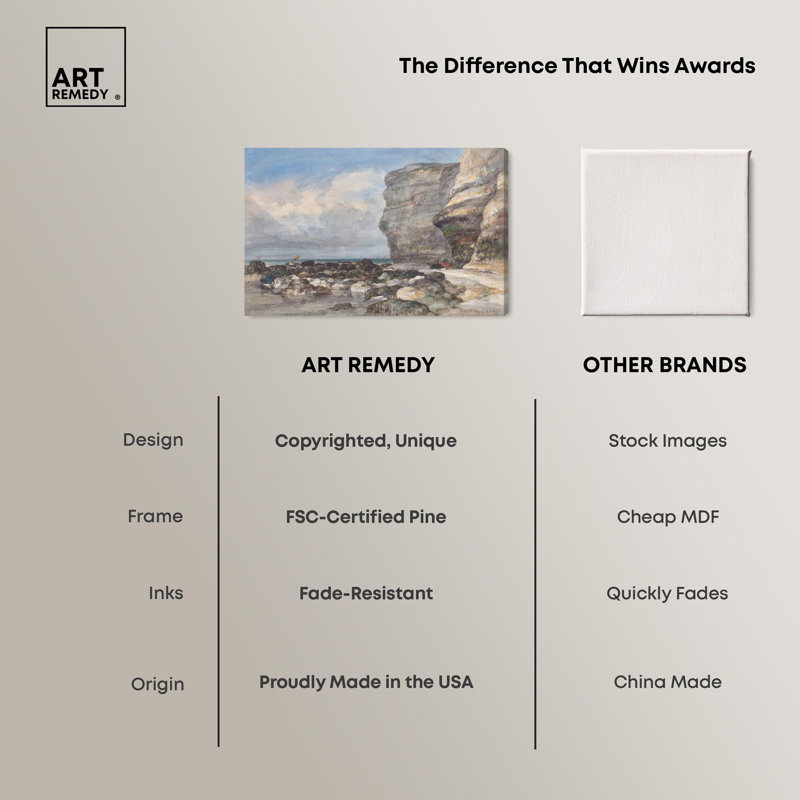 ART REMEDY ®

The Difference That Wins Awards

| | ART REMEDY | OTHER BRANDS |
|---|---|---|
| Design | Copyrighted, Unique | Stock Images |
| Frame | FSC-Certified Pine | Cheap MDF |
| Inks | Fade-Resistant | Quickly Fades |
| Origin | Proudly Made in the USA | China Made |